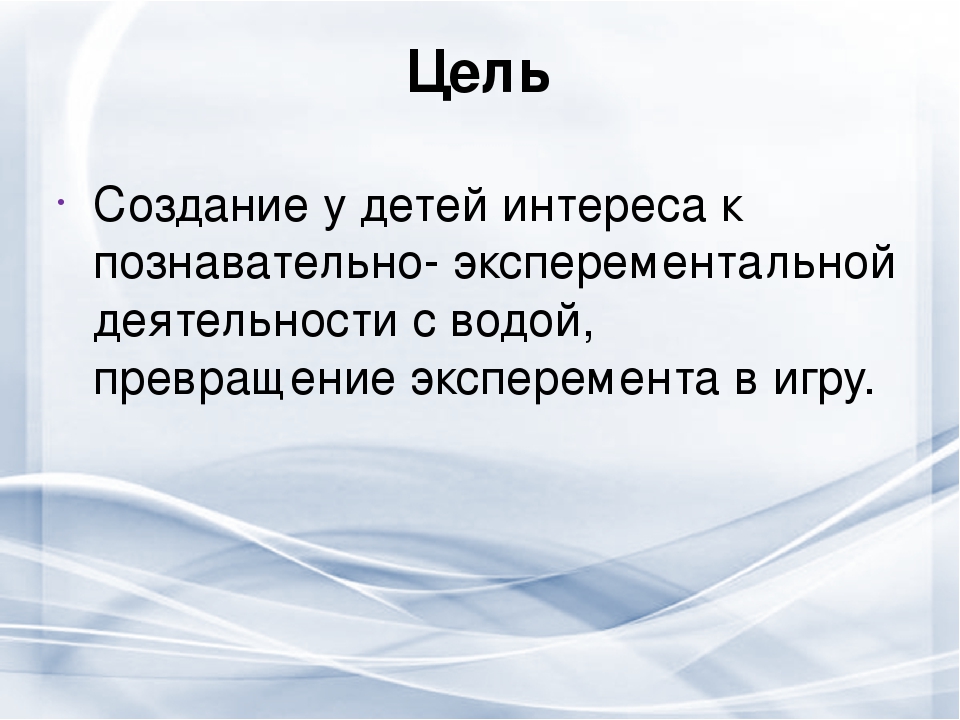 Цель

Создание у детей интереса к познавательно- эксперементальной деятельности с водой, превращение эксперемента в игру.